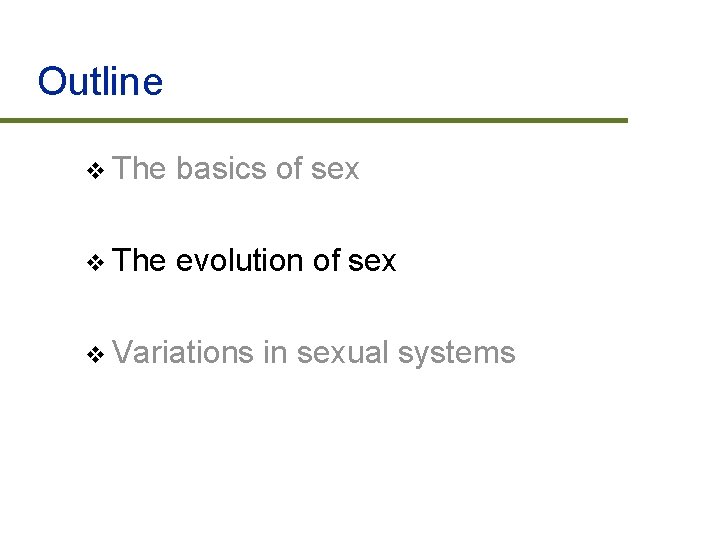 Outline

❖ The basics of sex

❖ The evolution of sex

❖ Variations in sexual systems